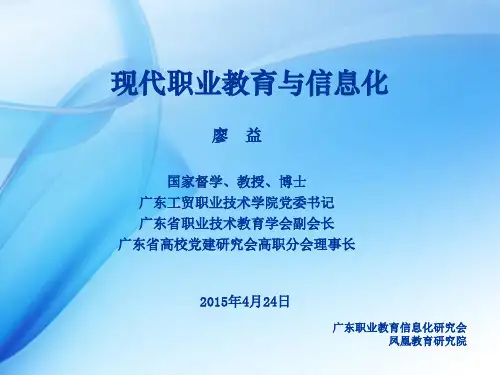 现代职业教育与信息化

廖 益

国家督学、教授、博士
广东工贸职业技术学院党委书记
广东省职业技术教育学会副会长
广东省高校党建研究会高职分会理事长

2015年4月24日

广东职业教育信息化研究会
凤凰教育研究院